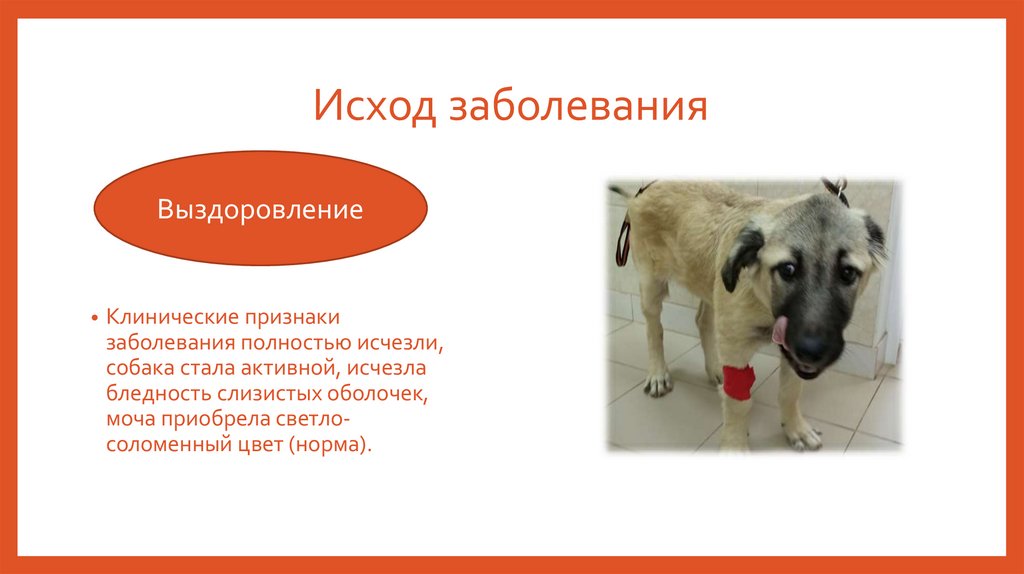 Исход заболевания

Выздоровление

• Клинические признаки заболевания полностью исчезли, собака стала активной, исчезла бледность слизистых оболочек, моча приобрела светло-соломенный цвет (норма).